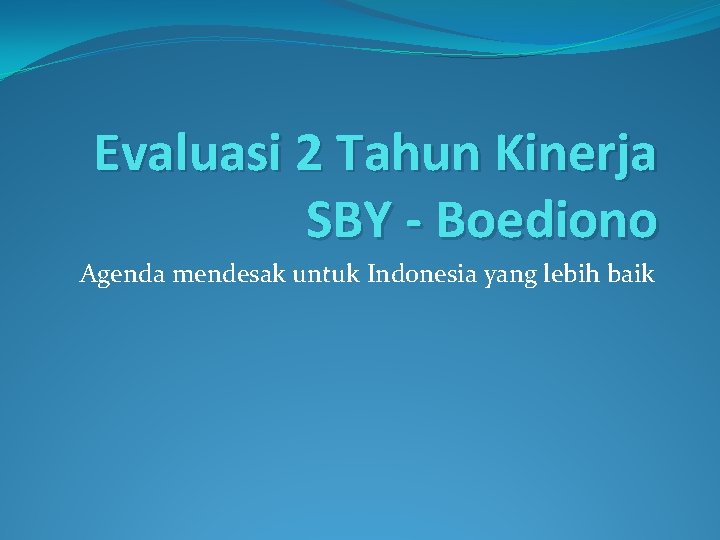 Evaluasi 2 Tahun Kinerja SBY - Boediono

Agenda mendesak untuk Indonesia yang lebih baik